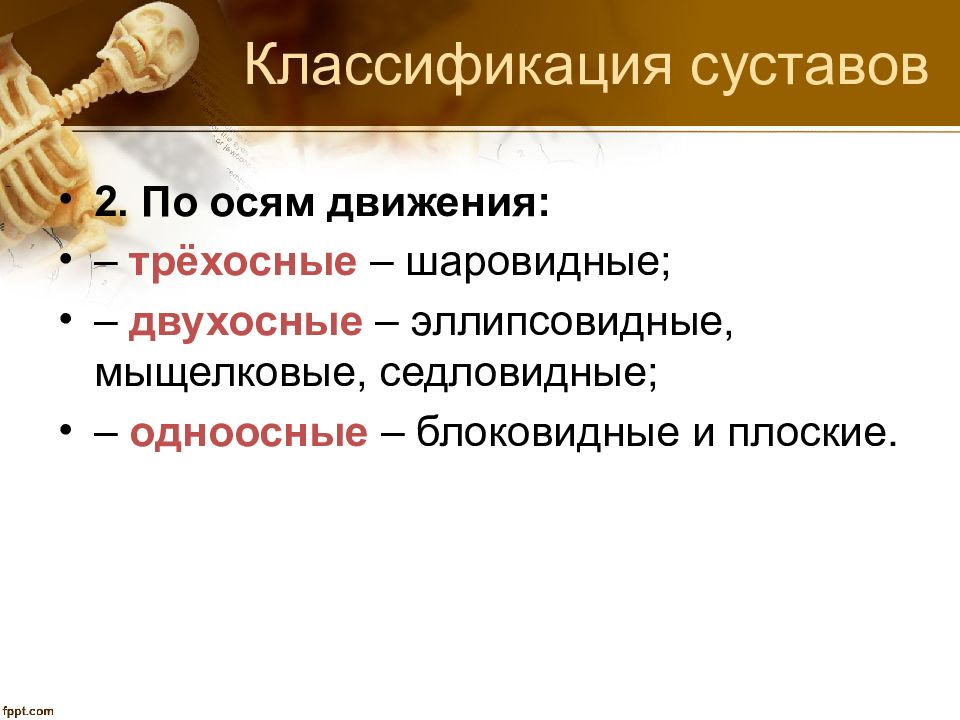 Классификация суставов

• 2. По осям движения:
• – трёхосные – шаровидные;
• – двухосные – эллипсовидные, мыщелковые, седловидные;
• – одноосные – блоковидные и плоские.

fppt.com